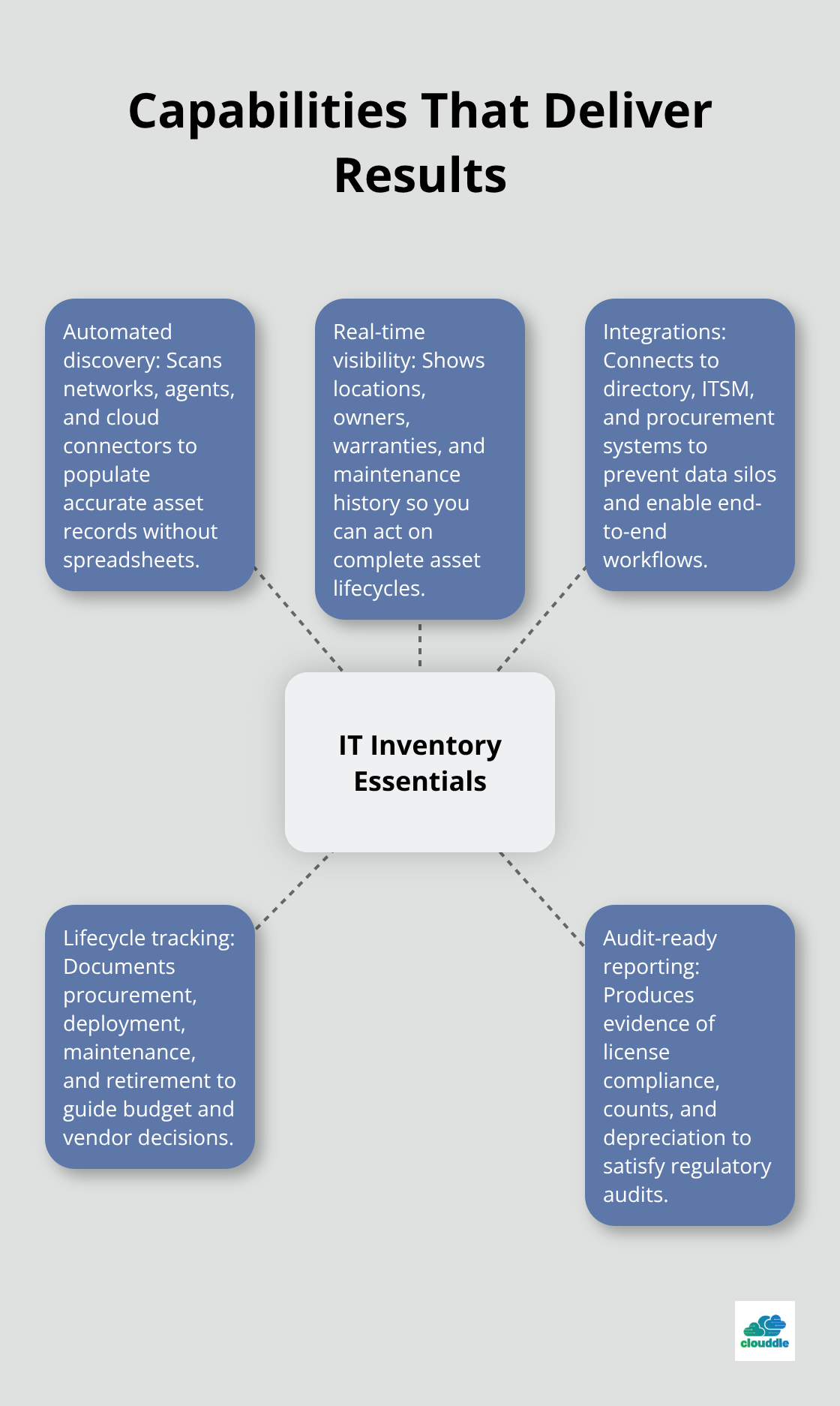 Capabilities That Deliver Results

Automated discovery: Scans networks, agents, and cloud connectors to populate accurate asset records without spreadsheets.

Real-time visibility: Shows locations, owners, warranties, and maintenance history so you can act on complete asset lifecycles.

Integrations: Connects to directory, ITSM, and procurement systems to prevent data silos and enable end-to-end workflows.

IT Inventory Essentials

Lifecycle tracking: Documents procurement, deployment, maintenance, and retirement to guide budget and vendor decisions.

Audit-ready reporting: Produces evidence of license compliance, counts, and depreciation to satisfy regulatory audits.

clouddle